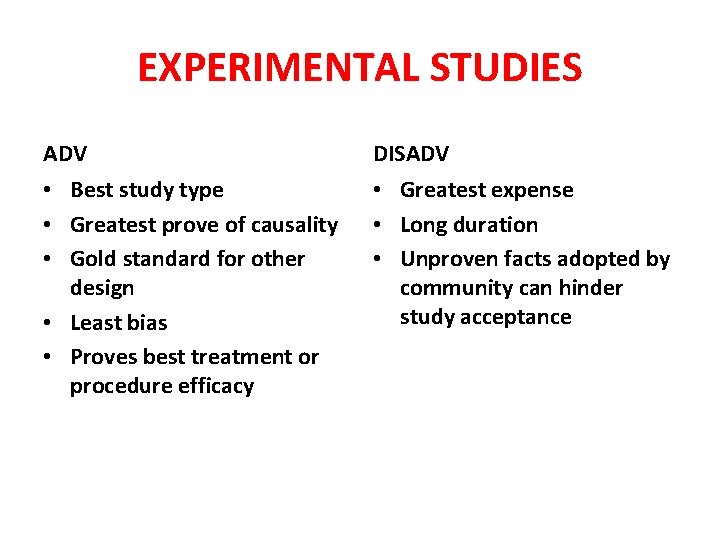 EXPERIMENTAL STUDIES

ADV
• Best study type
• Greatest prove of causality
• Gold standard for other design
• Least bias
• Proves best treatment or procedure efficacy

DISADV
• Greatest expense
• Long duration
• Unproven facts adopted by community can hinder study acceptance